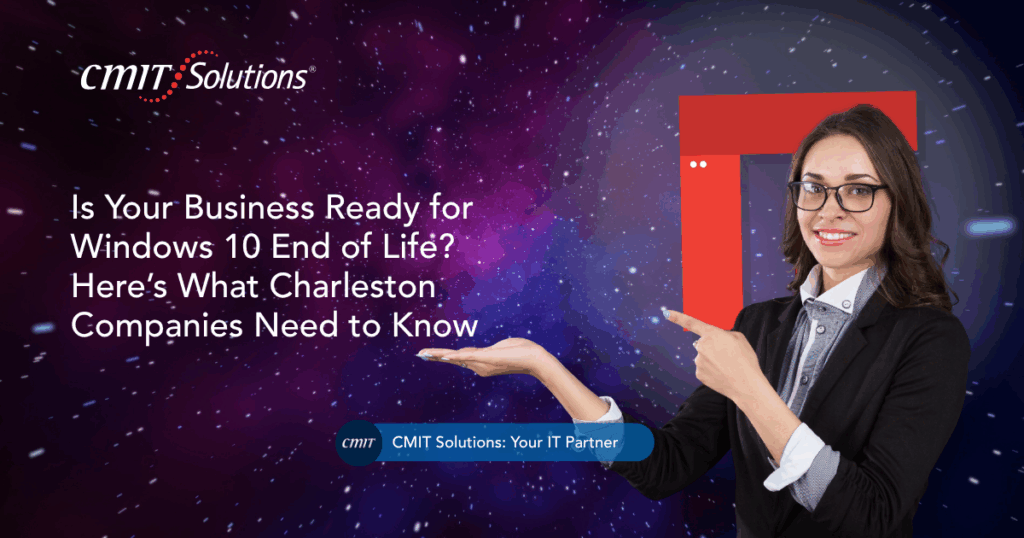 CMIT Solutions®

Is Your Business Ready for Windows 10 End of Life? Here's What Charleston Companies Need to Know

CMIT

CMIT Solutions: Your IT Partner